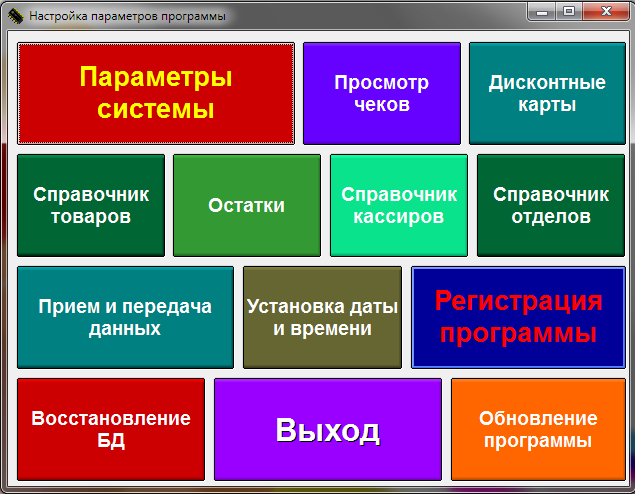 Настройка параметров программы

Параметры системы

Просмотр чеков

Дисконтные карты

Справочник товаров

Остатки

Справочник кассиров

Справочник отделов

Прием и передача данных

Установка даты и времени

Регистрация программы

Восстановление БД

Выход

Обновление программы